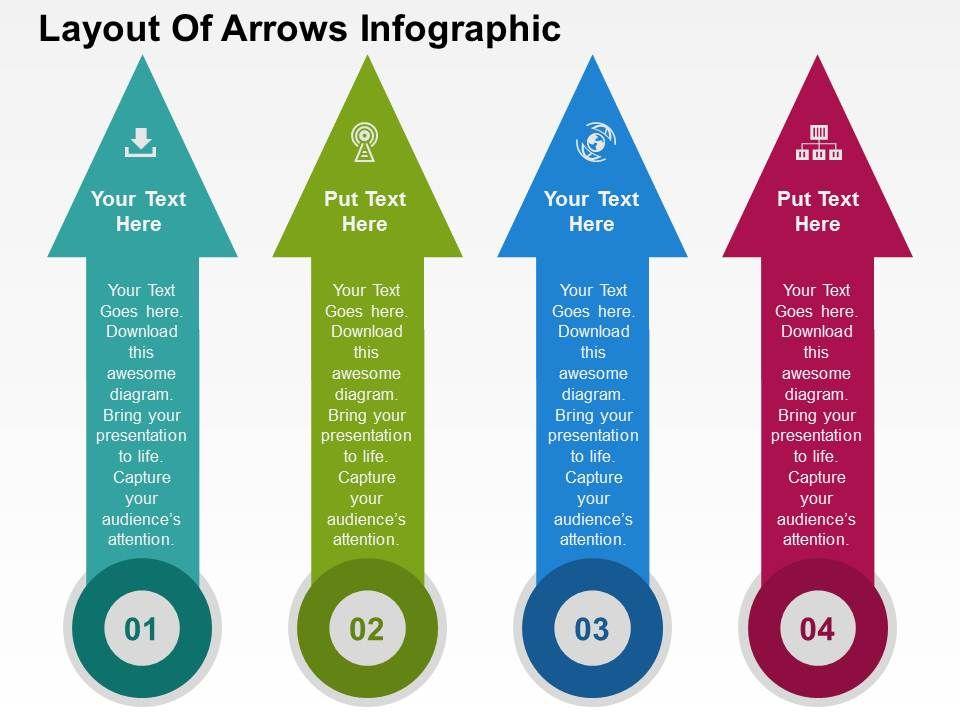 Layout Of Arrows Infographic

Your Text Here

Your Text Goes here. Download this awesome diagram. Bring your presentation to life. Capture your audience's attention.

01

Put Text Here

Your Text Goes here. Download this awesome diagram. Bring your presentation to life. Capture your audience's attention.

02

Your Text Here

Your Text Goes here. Download this awesome diagram. Bring your presentation to life. Capture your audience's attention.

03

Put Text Here

Your Text Goes here. Download this awesome diagram. Bring your presentation to life. Capture your audience's attention.

04